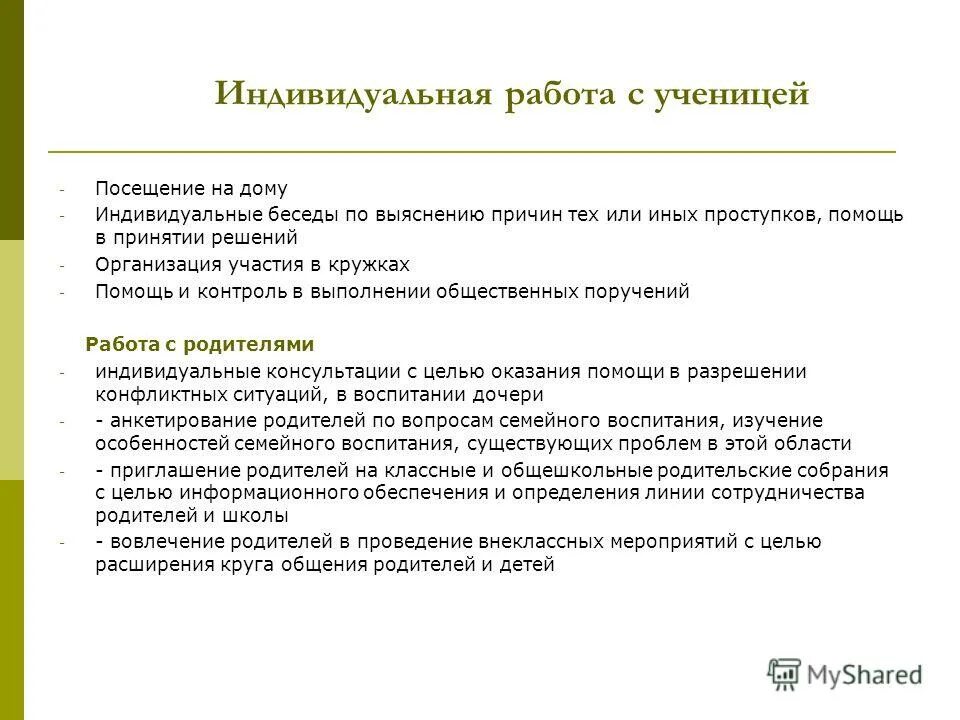 Индивидуальная работа с ученицей

- Посещение на дому
- Индивидуальные беседы по выяснению причин тех или иных проступков, помощь в принятии решений
- Организация участия в кружках
- Помощь и контроль в выполнении общественных поручений

Работа с родителями
- индивидуальные консультации с целью оказания помощи в разрешении конфликтных ситуаций, в воспитании дочери
- - анкетирование родителей по вопросам семейного воспитания, изучение особенностей семейного воспитания, существующих проблем в этой области
- - приглашение родителей на классные и общешкольные родительские собрания с целью информационного обеспечения и определения линии сотрудничества родителей и школы
- - вовлечение родителей в проведение внеклассных мероприятий с целью расширения круга общения родителей и детей

MyShared